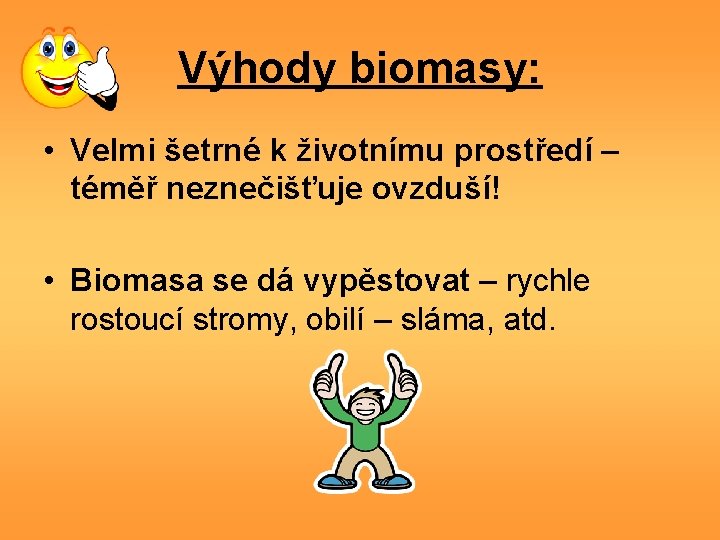 Výhody biomasy:

• Velmi šetrné k životnímu prostředí – téměř neznečišťuje ovzduší!

• Biomasa se dá vypěstovat – rychle rostoucí stromy, obilí – sláma, atd.